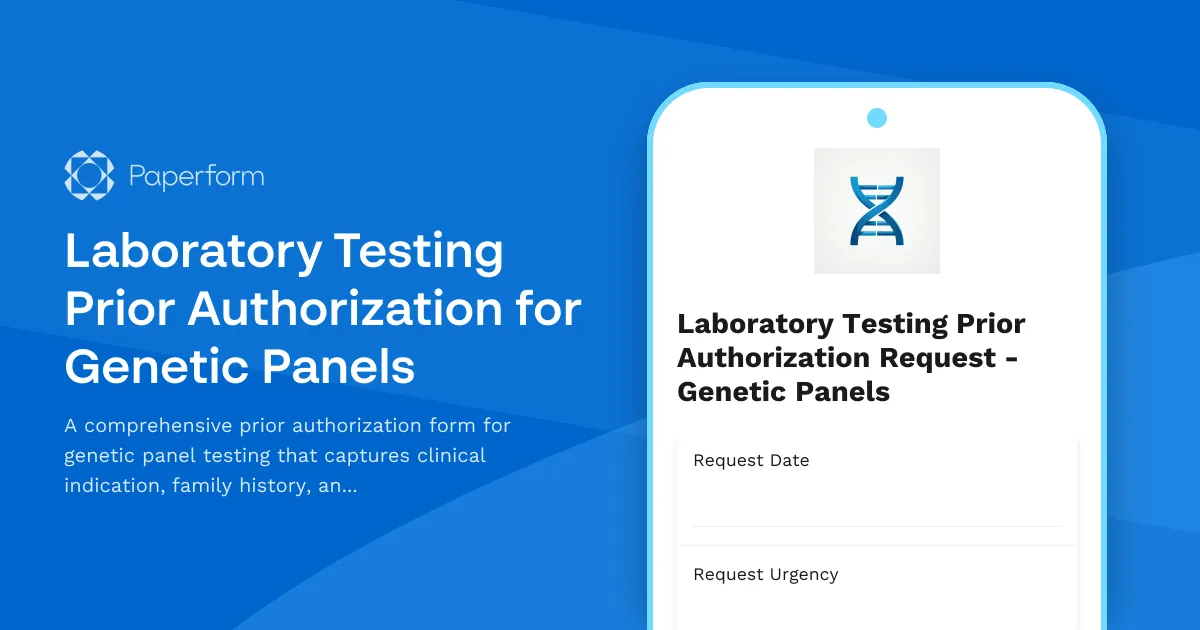 Paperform

Laboratory Testing Prior Authorization for Genetic Panels

A comprehensive prior authorization form for genetic panel testing that captures clinical indication, family history, an...

Laboratory Testing Prior Authorization Request - Genetic Panels

Request Date

Request Urgency